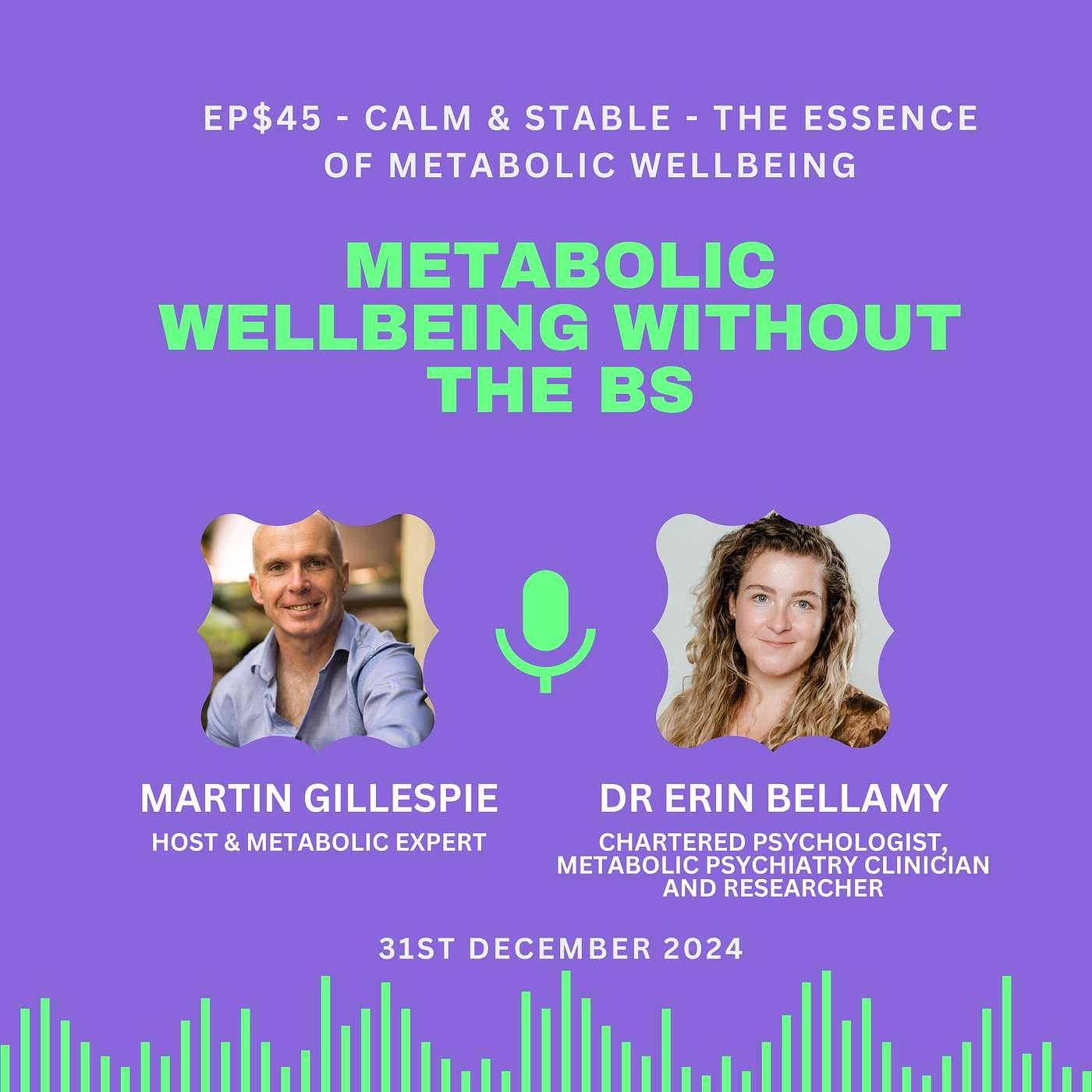 EP$45 - CALM & STABLE - THE ESSENCE OF METABOLIC WELLBEING

METABOLIC WELLBEING WITHOUT THE BS

MARTIN GILLESPIE
HOST & METABOLIC EXPERT

DR ERIN BELLAMY
CHARTERED PSYCHOLOGIST, METABOLIC PSYCHIATRY CLINICIAN AND RESEARCHER

31ST DECEMBER 2024